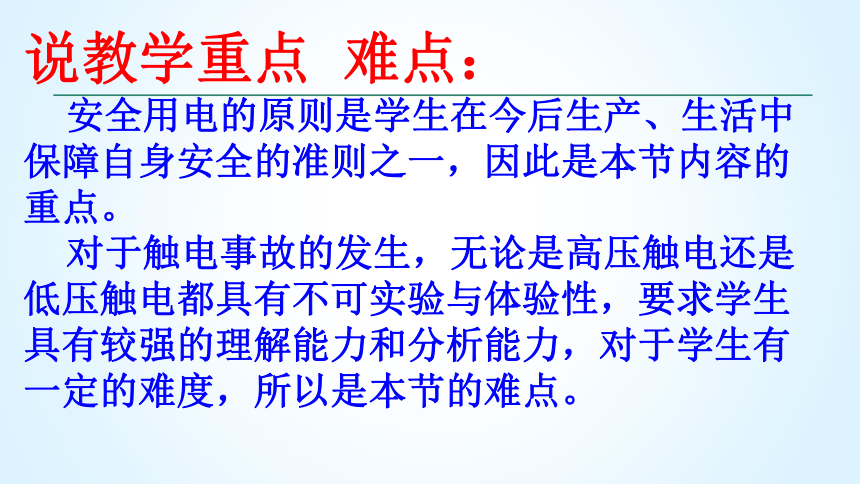 说教学重点 难点：

安全用电的原则是学生在今后生产、生活中保障自身安全的准则之一，因此是本节内容的重点。

对于触电事故的发生，无论是高压触电还是低压触电都具有不可实验与体验性，要求学生具有较强的理解能力和分析能力，对于学生有一定的难度，所以是本节的难点。